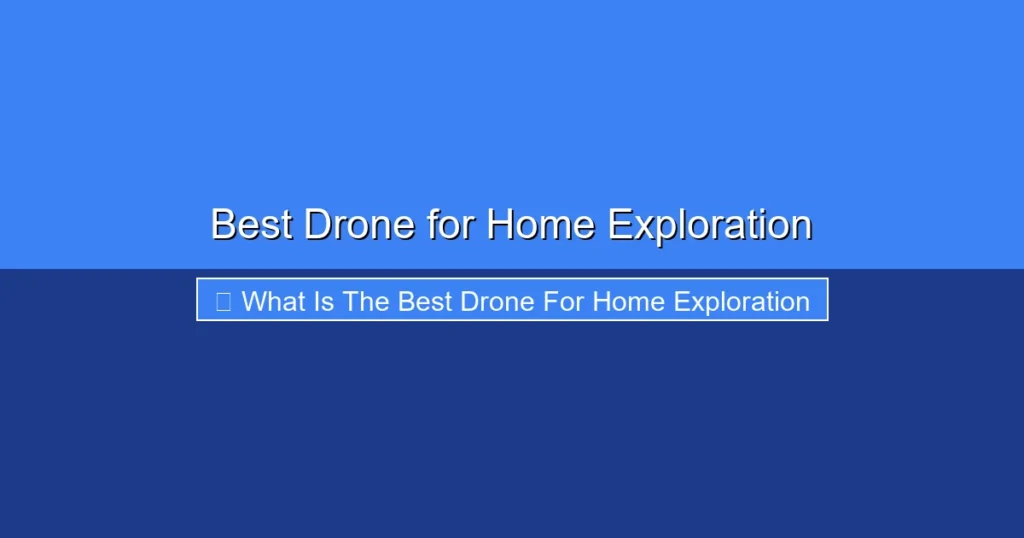 Best Drone for Home Exploration

What Is The Best Drone For Home Exploration